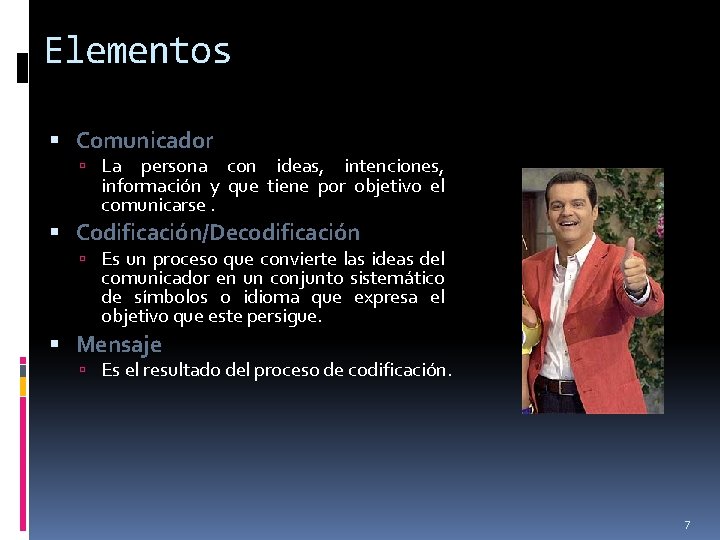 Elementos

Comunicador
La persona con ideas, intenciones, información y que tiene por objetivo el comunicarse .

Codificación/Decodificación
Es un proceso que convierte las ideas del comunicador en un conjunto sistemático de símbolos o idioma que expresa el objetivo que este persigue.

Mensaje
Es el resultado del proceso de codificación.

7